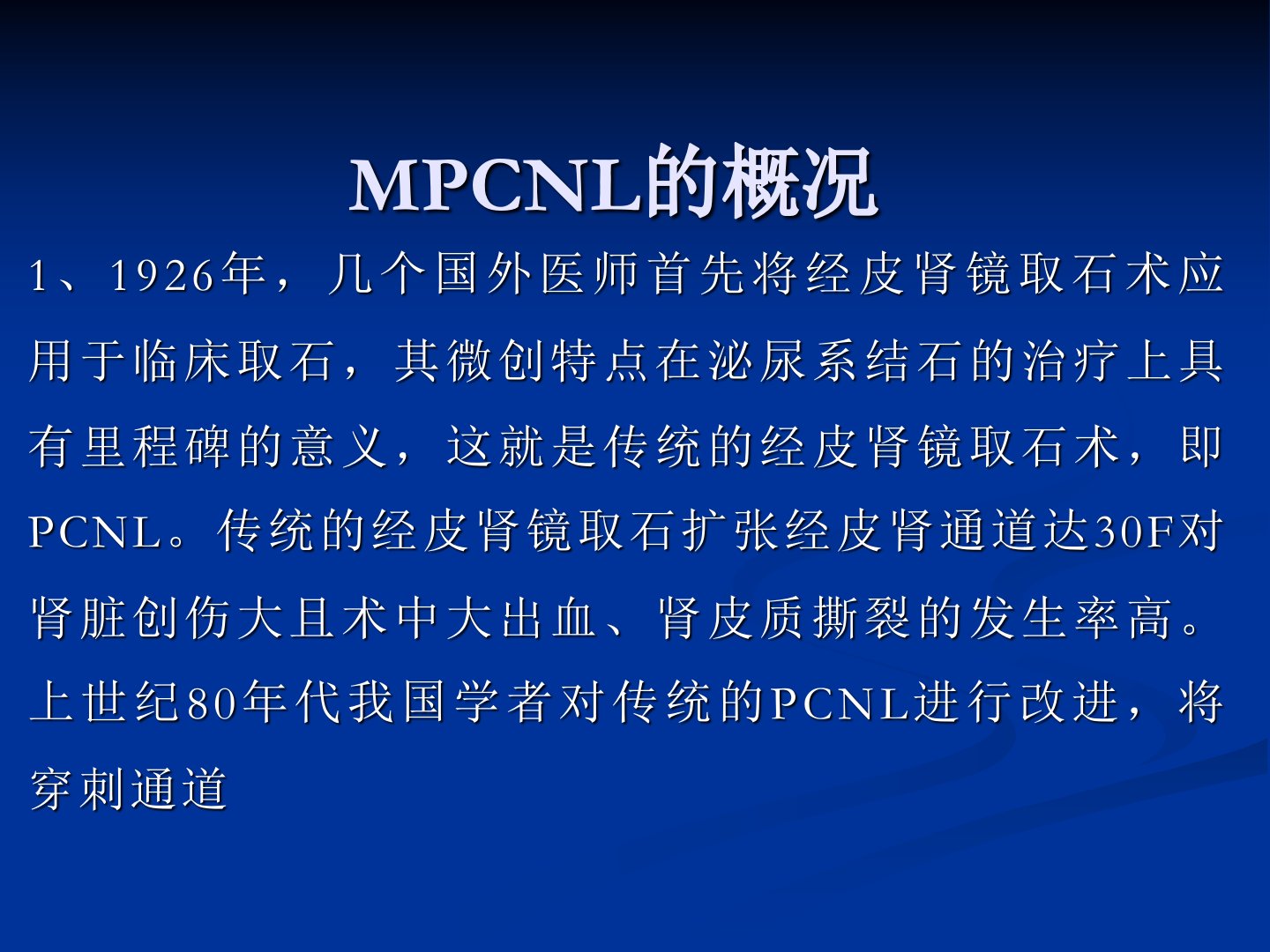 MPCNL的概况

1、1926年，几个国外医师首先将经皮肾镜取石术应用于临床取石，其微创特点在泌尿系结石的治疗上具有里程碑的意义，这就是传统的经皮肾镜取石术，即PCNL。传统的经皮肾镜取石扩张经皮肾通道达30F对肾脏创伤大且术中大出血、肾皮质撕裂的发生率高。上世纪80年代我国学者对传统的PCNL进行改进，将穿刺通道